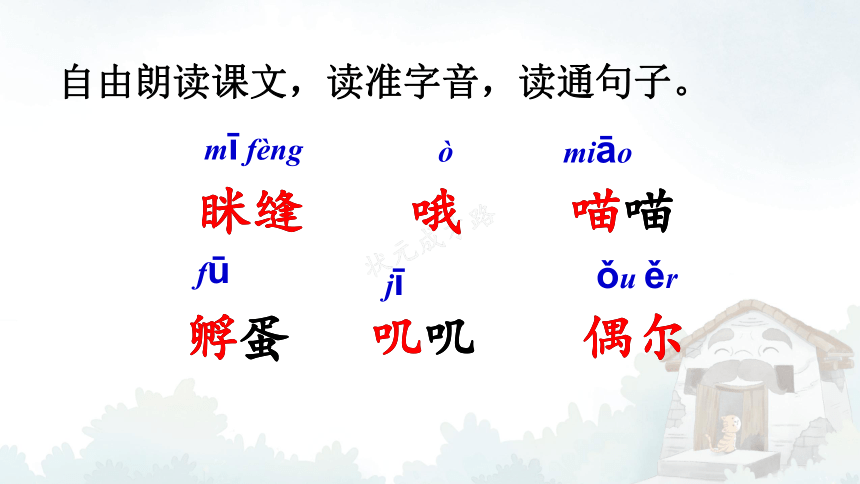 自由朗读课文，读准字音，读通句子。

mī fèng
眯缝

ò
哦

miāo
喵喵

fū
孵蛋

jī
叽叽

ǒu ěr
偶尔

状元成才路